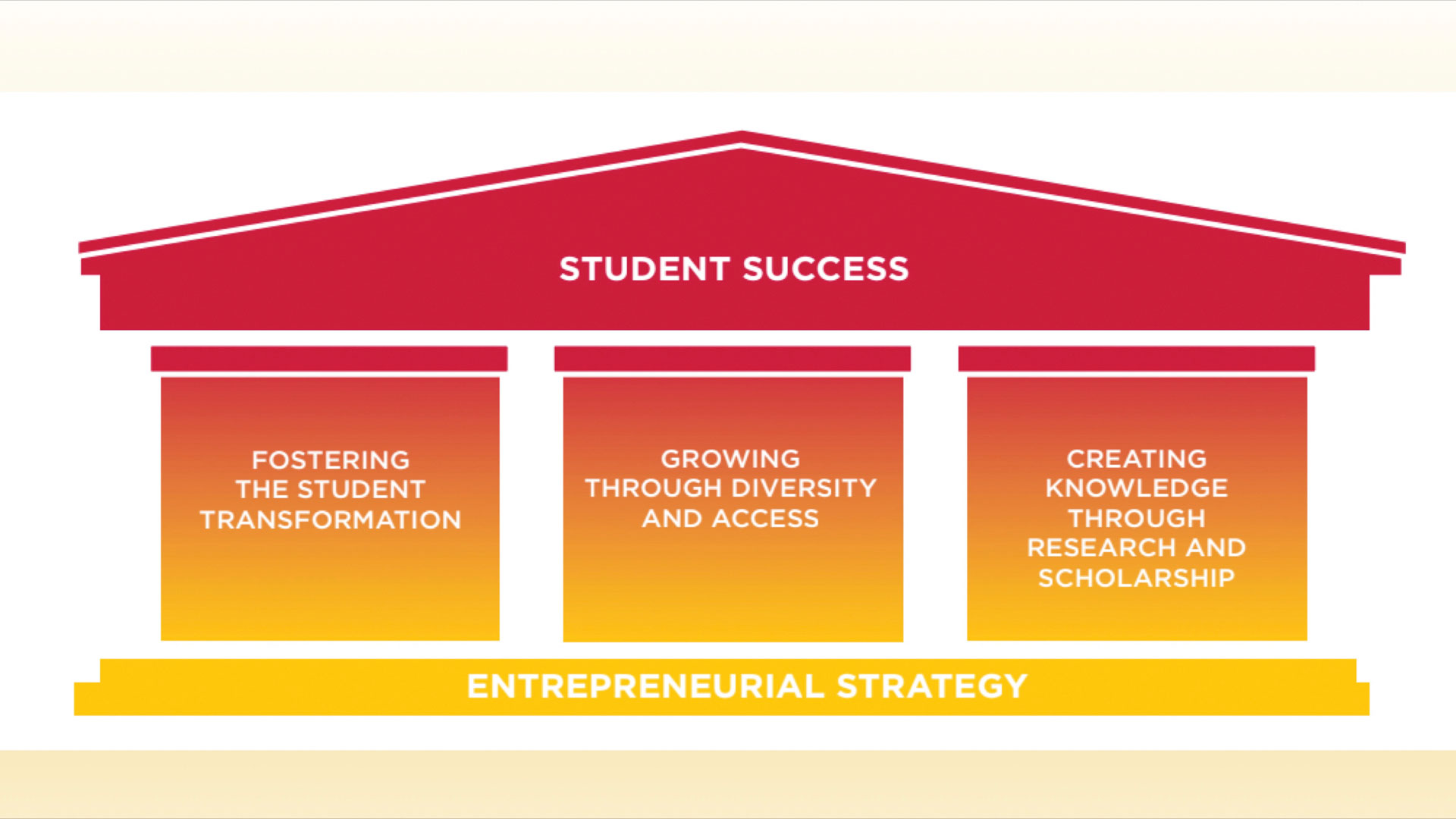 STUDENT SUCCESS

FOSTERING THE STUDENT TRANSFORMATION

GROWING THROUGH DIVERSITY AND ACCESS

CREATING KNOWLEDGE THROUGH RESEARCH AND SCHOLARSHIP

ENTREPRENEURIAL STRATEGY